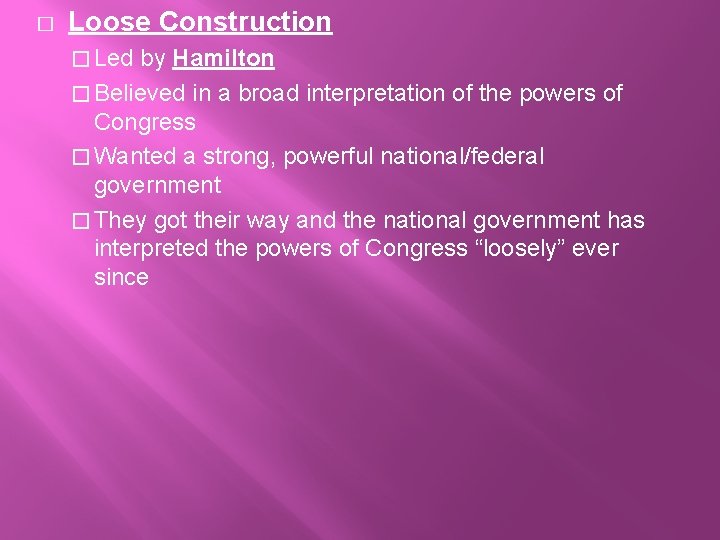 □ Loose Construction

□ Led by Hamilton

□ Believed in a broad interpretation of the powers of Congress

□ Wanted a strong, powerful national/federal government

□ They got their way and the national government has interpreted the powers of Congress “loosely” ever since